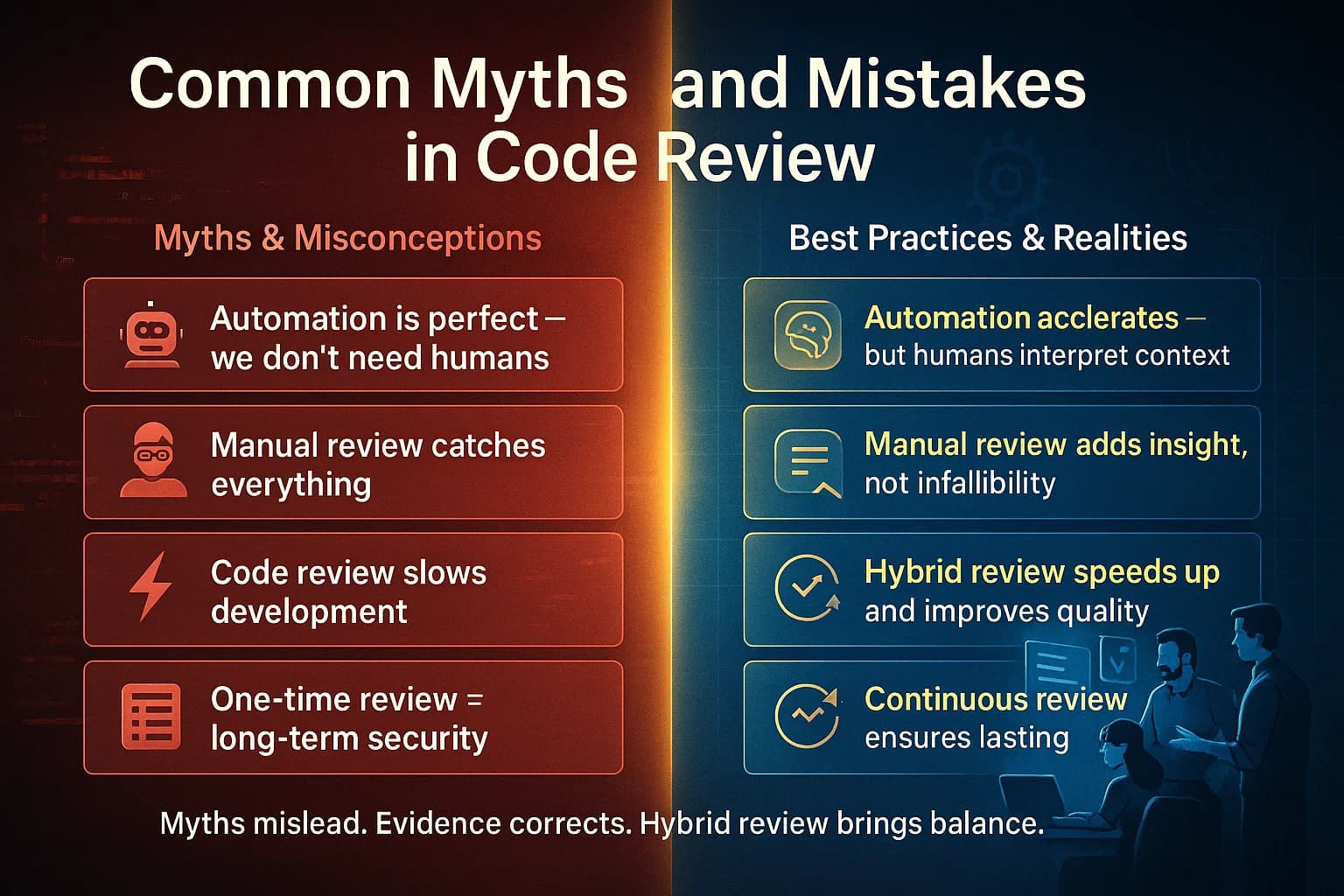 Common Myths and Mistakes in Code Review

Myths & Misconceptions

Automation is perfect — we don't need humans

Manual review catches everything

Code review slows development

One-time review = long-term security

Best Practices & Realities

Automation acclerates — but humans interpret context

Manual review adds insight, not infallibility

Hybrid review speeds up and improves quality

Continuous review ensures lasting

Myths mislead. Evidence corrects. Hybrid review brings balance.